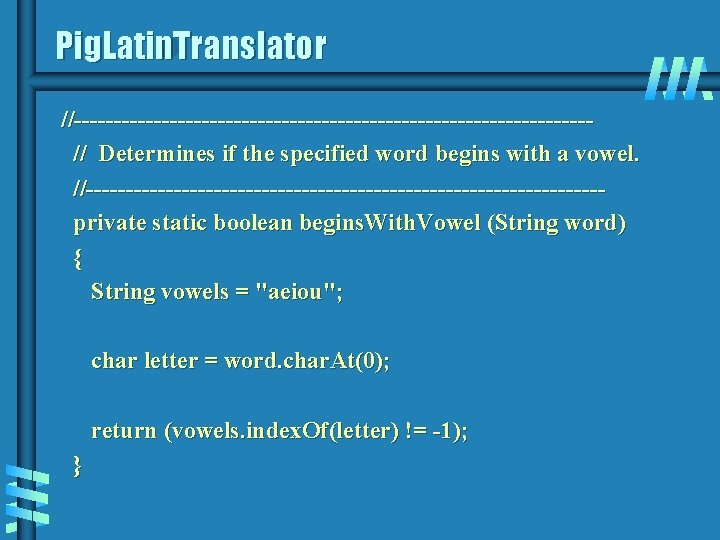 PigLatinTranslator

//-----------------------------------------------------------------
// Determines if the specified word begins with a vowel.
//-----------------------------------------------------------------
private static boolean beginsWithVowel (String word)
{
String vowels = "aeiou";

char letter = word.charAt(0);

return (vowels.indexOf(letter) != -1);
}